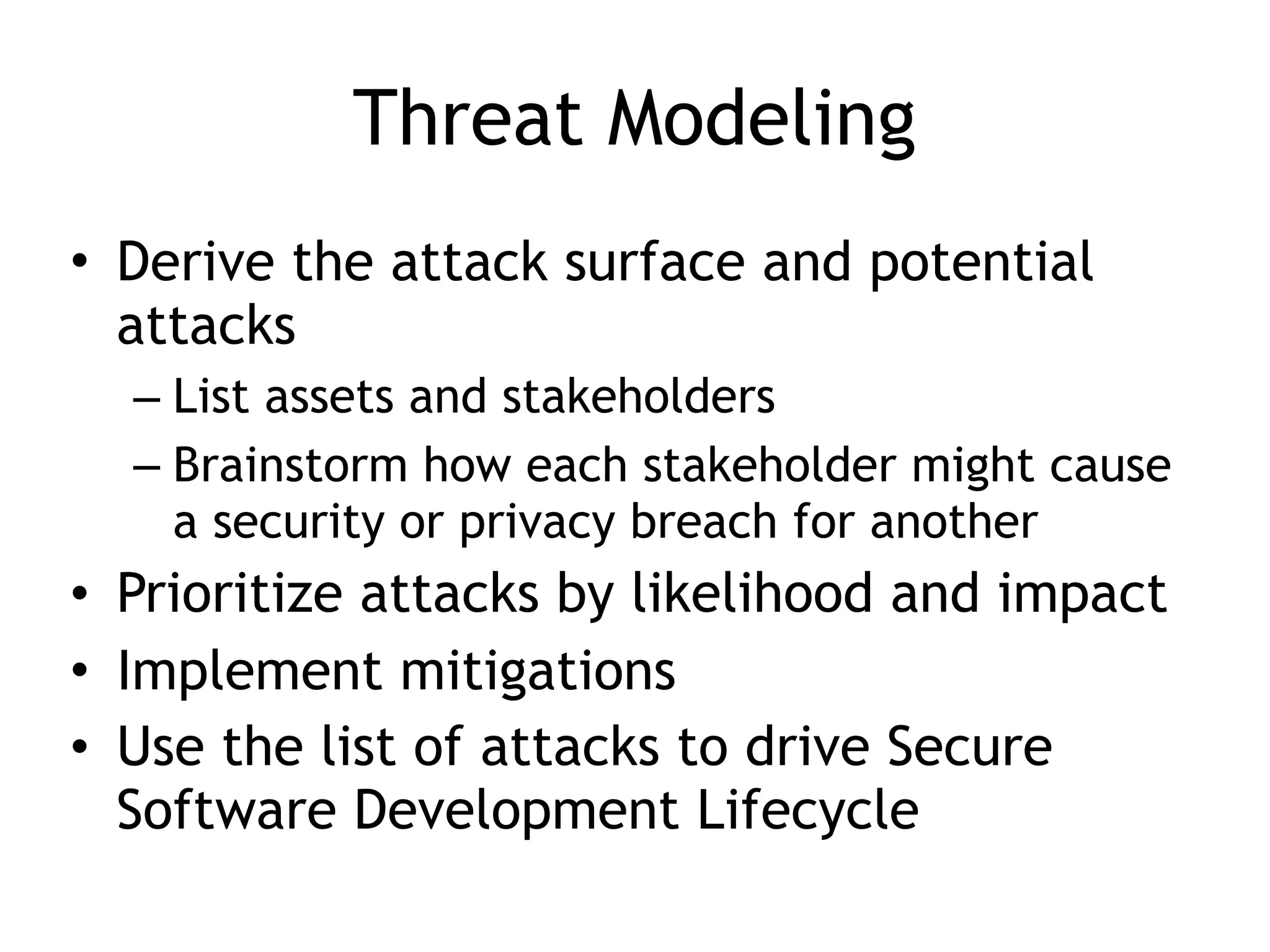 Threat Modeling

• Derive the attack surface and potential attacks
 – List assets and stakeholders
 – Brainstorm how each stakeholder might cause a security or privacy breach for another
• Prioritize attacks by likelihood and impact
• Implement mitigations
• Use the list of attacks to drive Secure Software Development Lifecycle